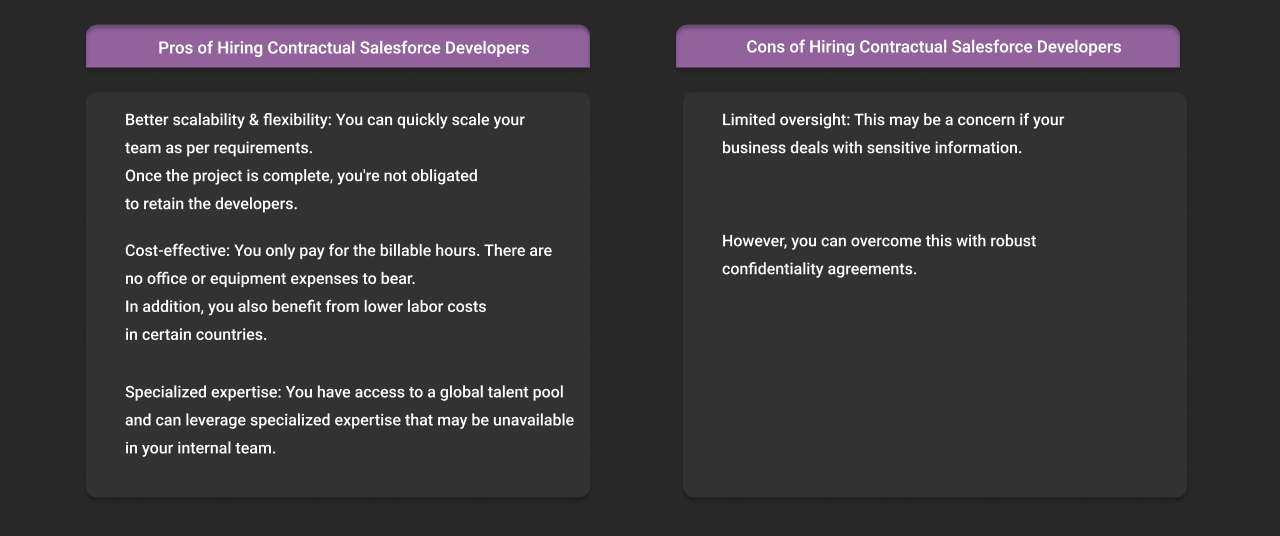 Pros of Hiring Contractual Salesforce Developers

Better scalability & flexibility: You can quickly scale your team as per requirements. Once the project is complete, you're not obligated to retain the developers.

Cost-effective: You only pay for the billable hours. There are no office or equipment expenses to bear. In addition, you also benefit from lower labor costs in certain countries.

Specialized expertise: You have access to a global talent pool and can leverage specialized expertise that may be unavailable in your internal team.

Cons of Hiring Contractual Salesforce Developers

Limited oversight: This may be a concern if your business deals with sensitive information.

However, you can overcome this with robust confidentiality agreements.